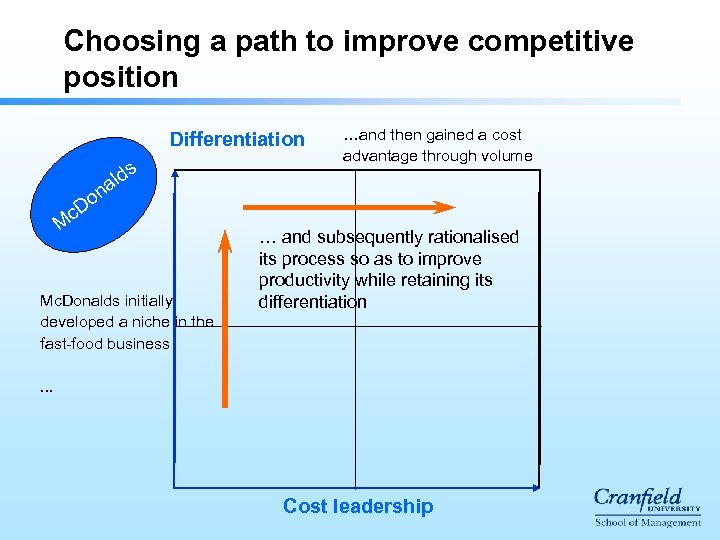 Choosing a path to improve competitive position

McDonalds

Differentiation

...and then gained a cost advantage through volume

… and subsequently rationalised its process so as to improve productivity while retaining its differentiation

McDonalds initially developed a niche in the fast-food business

...

Cost leadership

Cranfield UNIVERSITY
School of Management